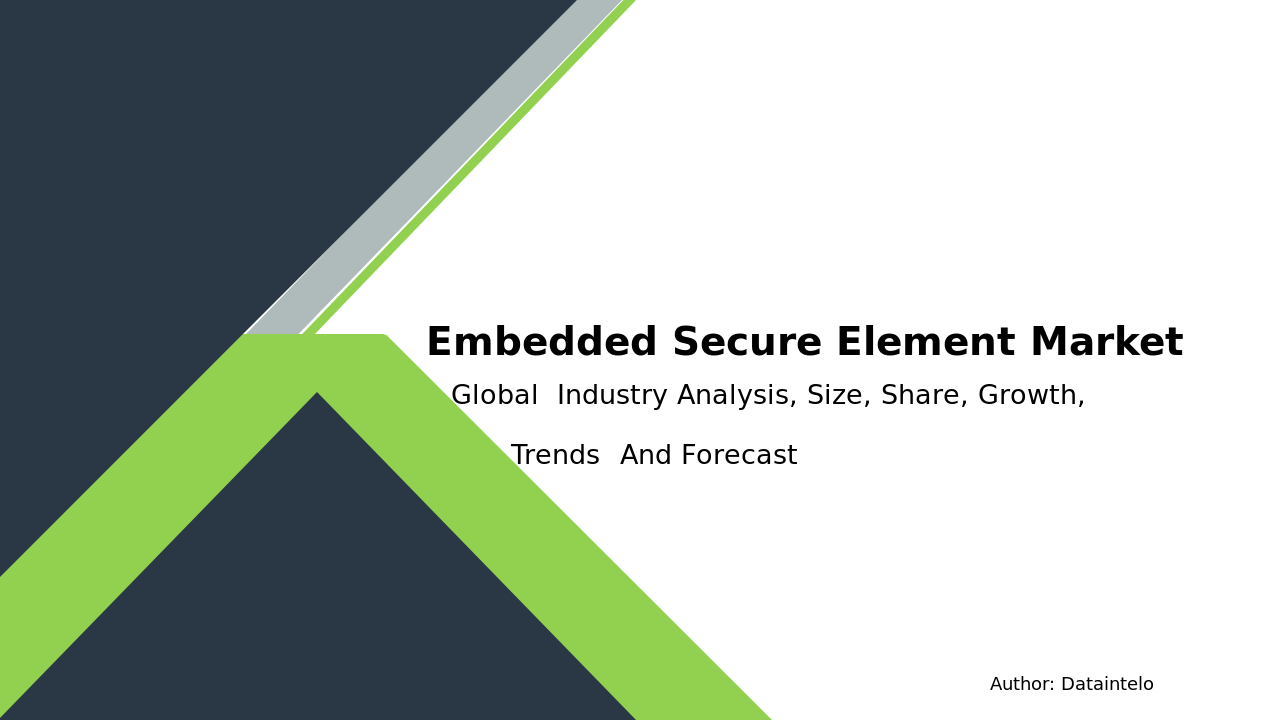 Embedded Secure Element Market

Global Industry Analysis, Size, Share, Growth, Trends And Forecast

Author: Dataintelo